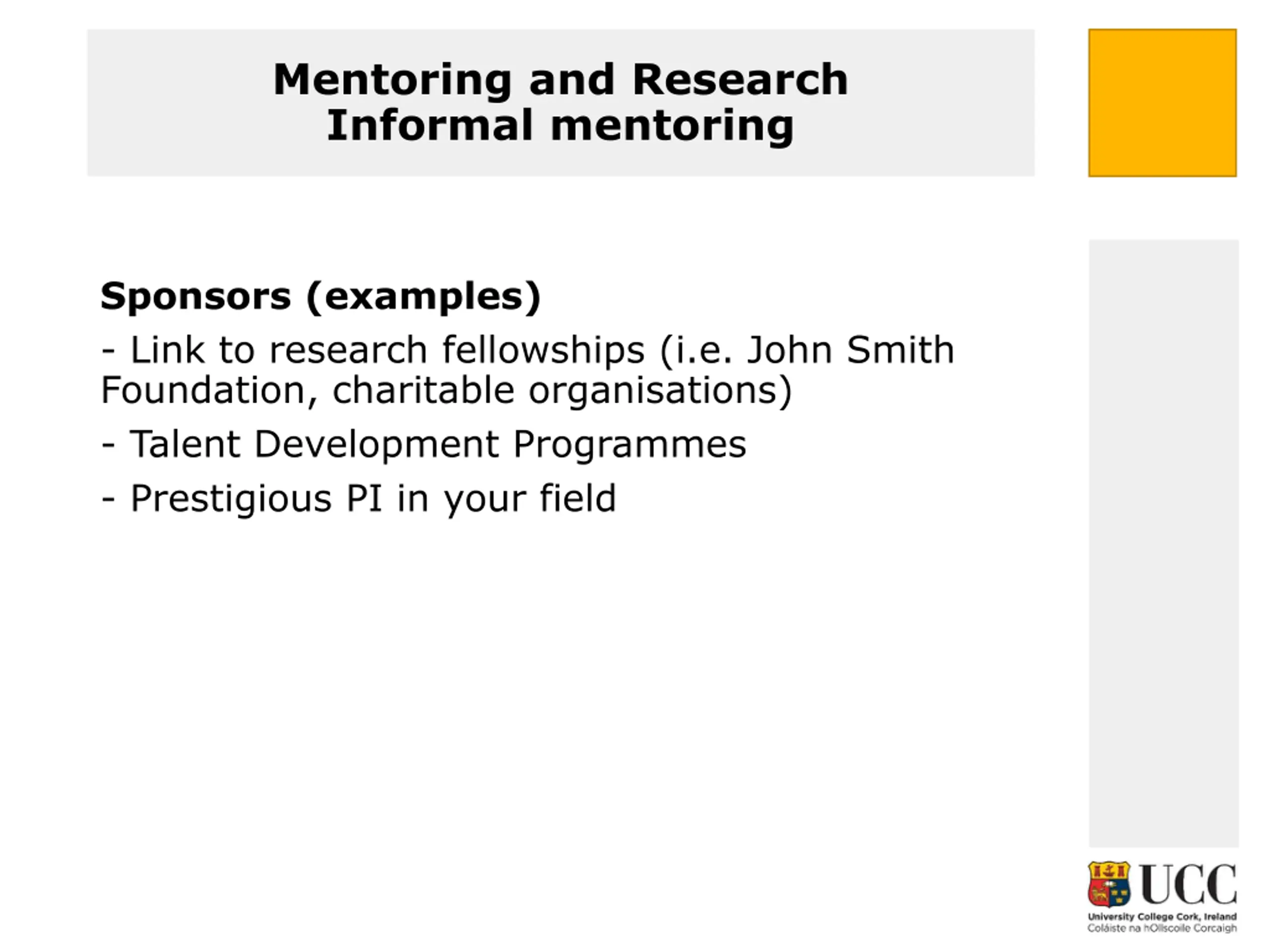 Mentoring and Research
Informal mentoring

Sponsors (examples)

- Link to research fellowships (i.e. John Smith Foundation, charitable organisations)

- Talent Development Programmes

- Prestigious PI in your field

UCC
University College Cork, Ireland
Coláiste na hOllscoile Corcaigh